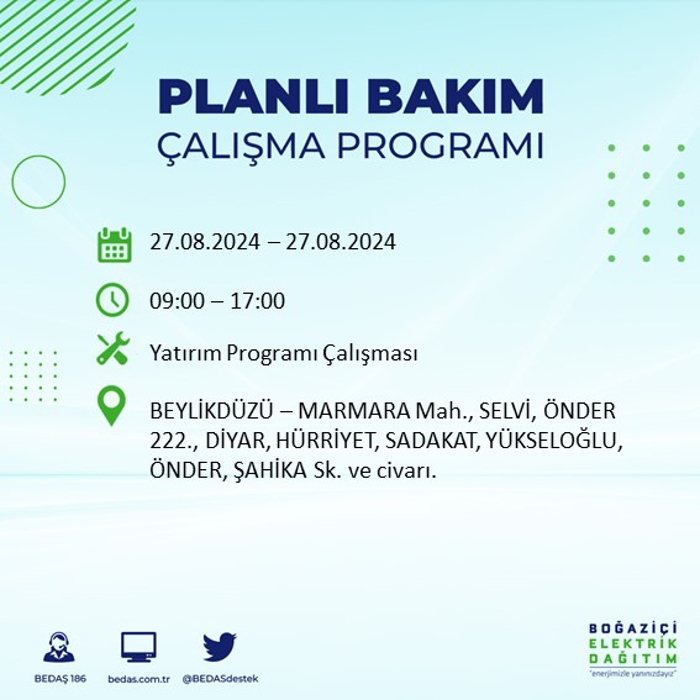 PLANLI BAKIM
ÇALIŞMA PROGRAMI

27.08.2024 – 27.08.2024

09:00 – 17:00

Yatırım Programı Çalışması

BEYLİKDÜZÜ – MARMARA Mah., SELVİ, ÖNDER 222., DİYAR, HÜRRİYET, SADAKAT, YÜKSELOĞLU, ÖNDER, ŞAHİKA Sk. ve civarı.

BEDAŞ 186
bedas.com.tr
@BEDASdestek

BOĞAZİÇİ
ELEKTRİK
DAĞITIM
"enerjimizle yanınızdayız"